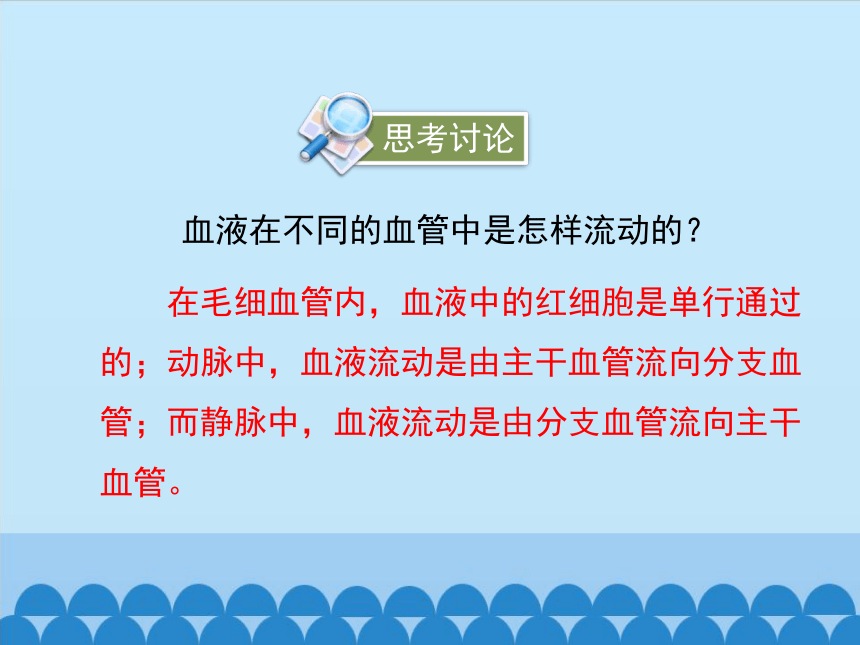 思考讨论

血液在不同的血管中是怎样流动的？

在毛细血管内，血液中的红细胞是单行通过的；动脉中，血液流动是由主干血管流向分支血管；而静脉中，血液流动是由分支血管流向主干血管。